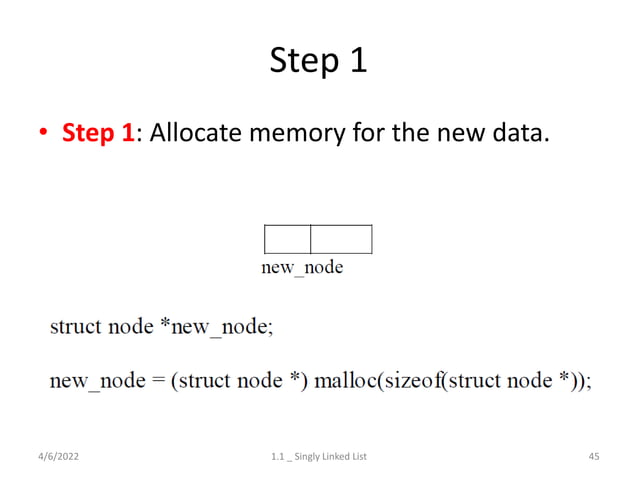 Step 1

• Step 1: Allocate memory for the new data.

new_node

struct node *new_node;

new_node = (struct node *) malloc(sizeof(struct node *));

4/6/2022

1.1 _ Singly Linked List

45